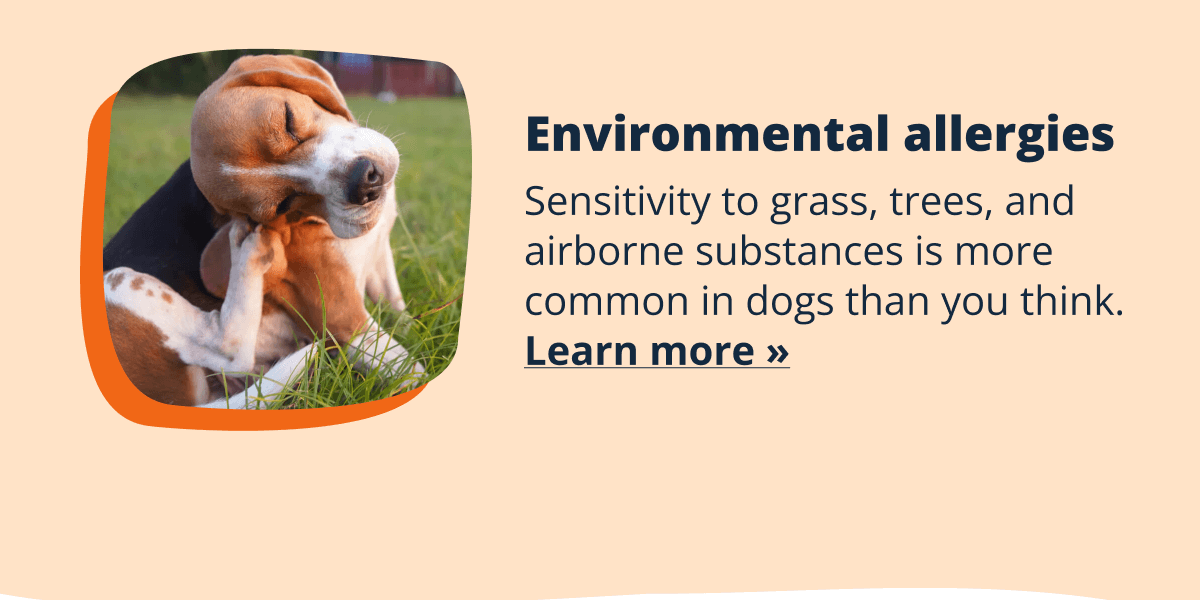 Environmental allergies

Sensitivity to grass, trees, and airborne substances is more common in dogs than you think.

Learn more »